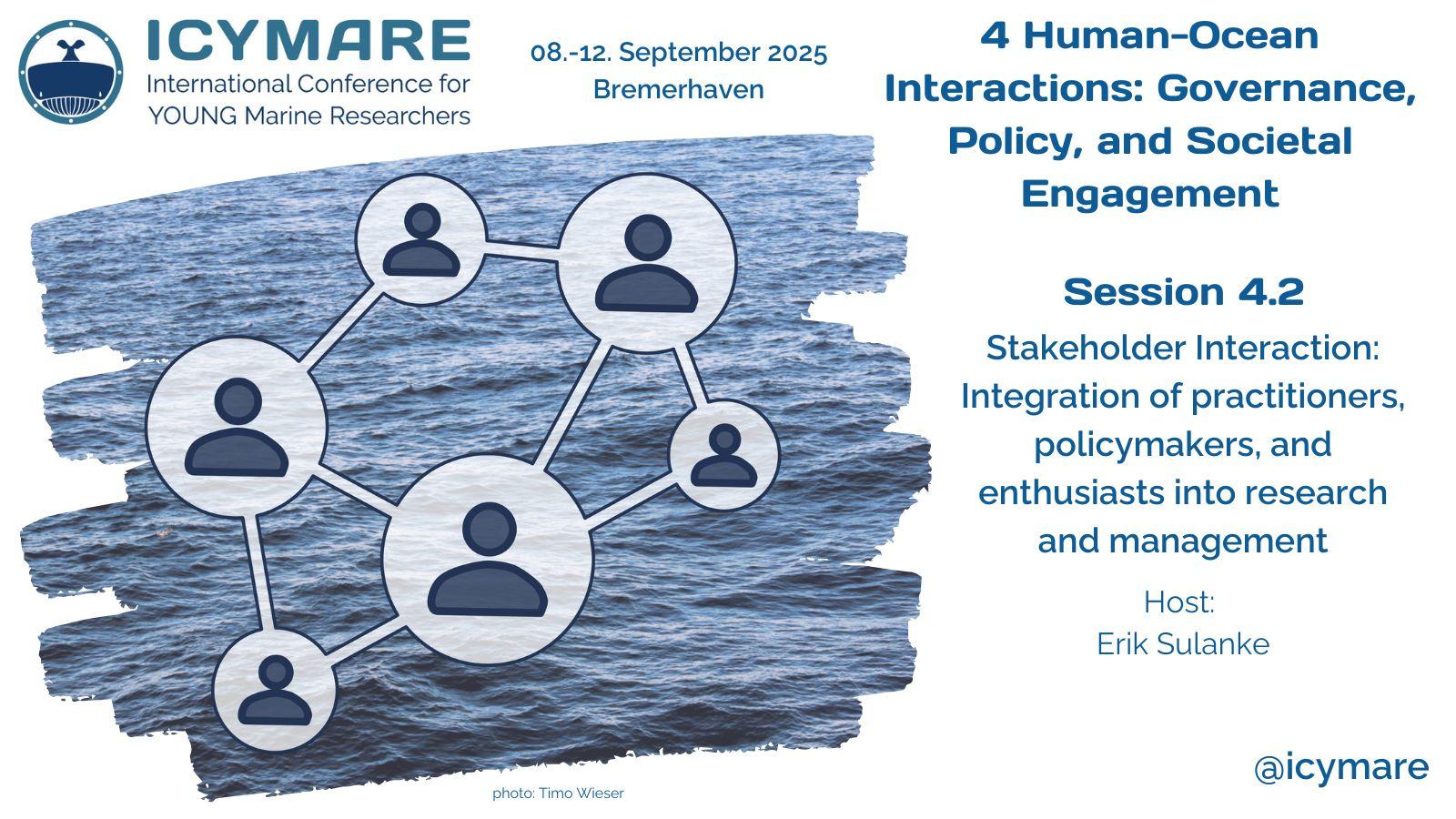 ICYMARE
International Conference for YOUNG Marine Researchers

08.-12. September 2025
Bremerhaven

4 Human-Ocean Interactions: Governance, Policy, and Societal Engagement

Session 4.2

Stakeholder Interaction: Integration of practitioners, policymakers, and enthusiasts into research and management

Host:
Erik Sulanke

photo: Timo Wieser

@icymare